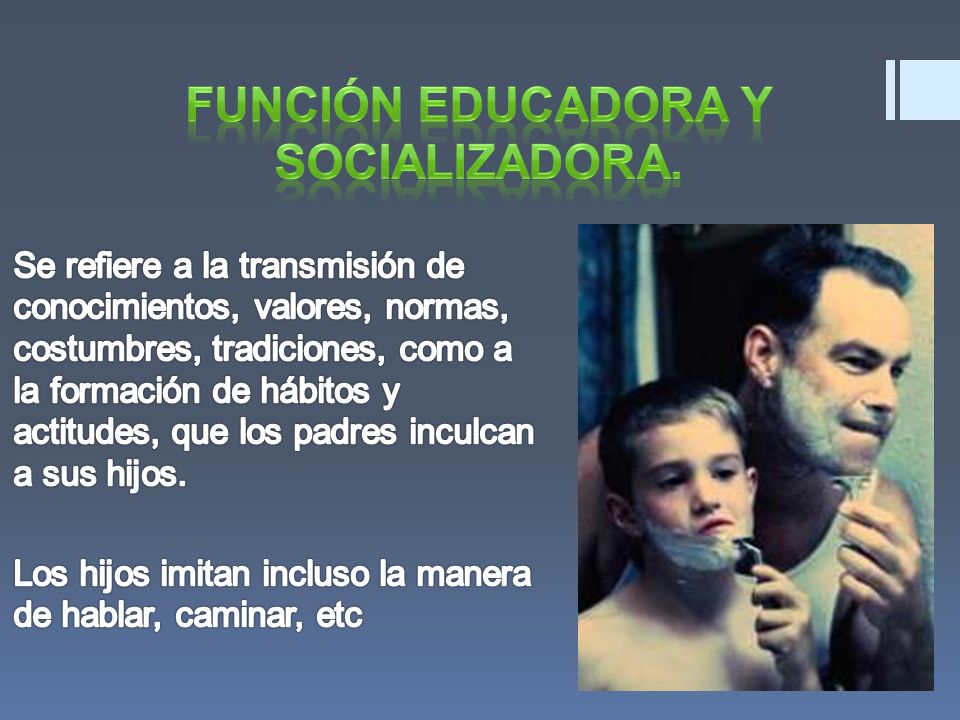 FUNCIÓN EDUCADORA Y SOCIALIZADORA.

Se refiere a la transmisión de conocimientos, valores, normas, costumbres, tradiciones, como a la formación de hábitos y actitudes, que los padres inculcan a sus hijos.

Los hijos imitan incluso la manera de hablar, caminar, etc